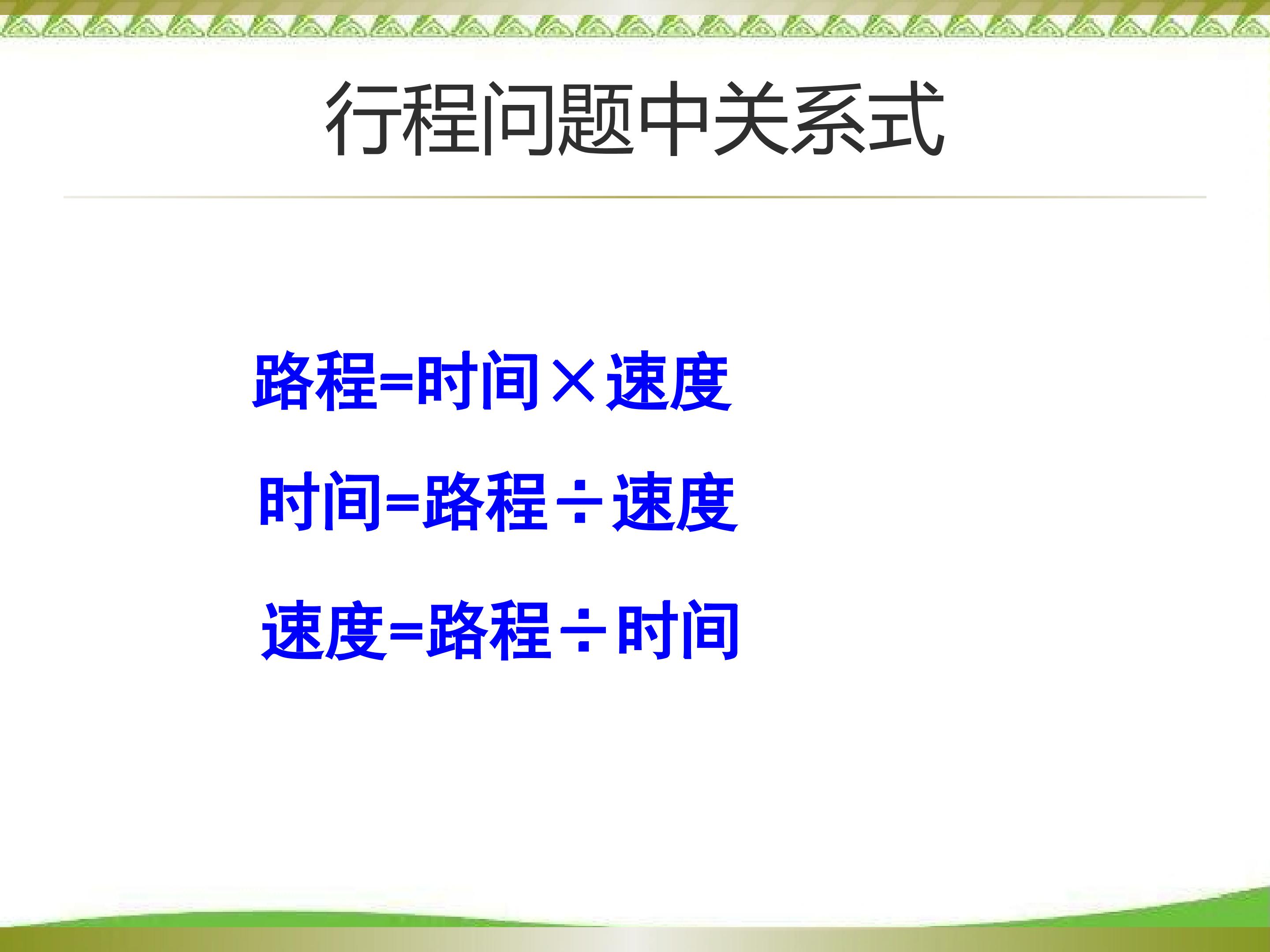 行程问题中关系式

路程=时间×速度

时间=路程÷速度

速度=路程÷时间